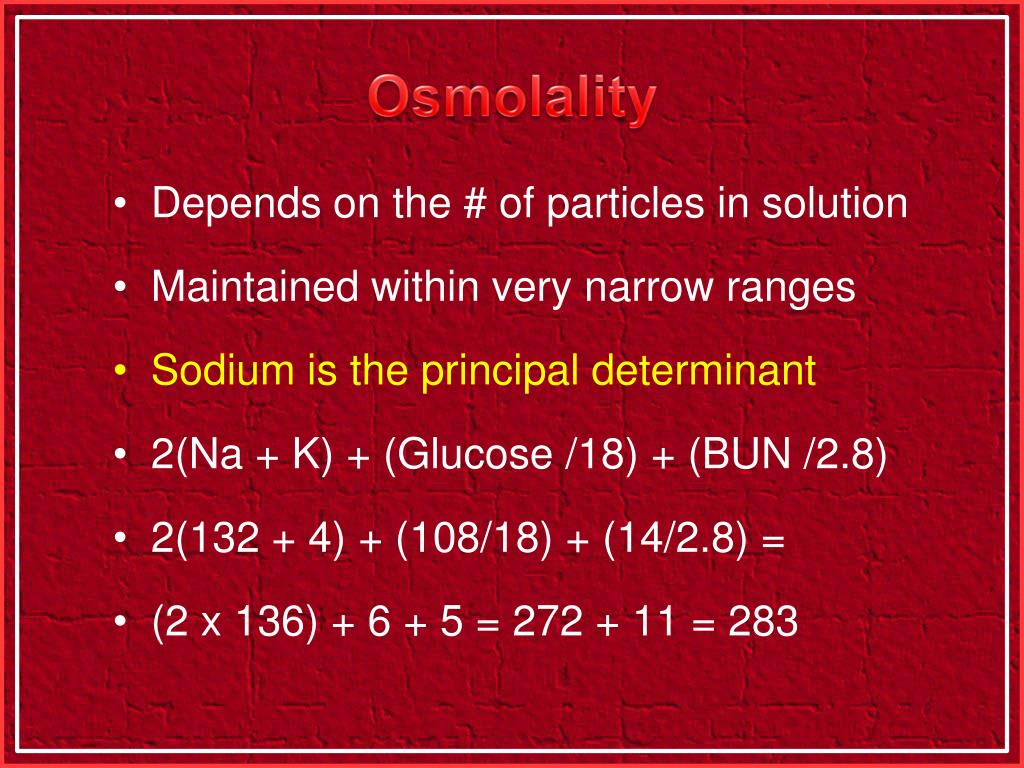 Osmolality

• Depends on the # of particles in solution

• Maintained within very narrow ranges

• Sodium is the principal determinant

• 2(Na + K) + (Glucose /18) + (BUN /2.8)

• 2(132 + 4) + (108/18) + (14/2.8) =

• (2 x 136) + 6 + 5 = 272 + 11 = 283